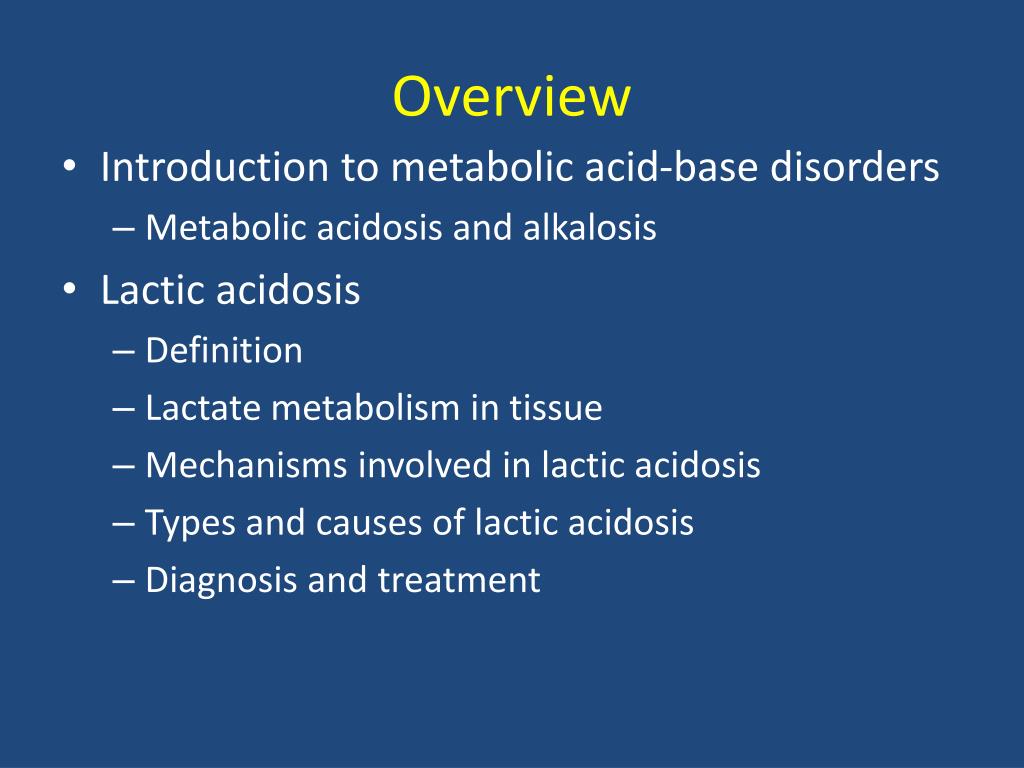 Overview

• Introduction to metabolic acid-base disorders
– Metabolic acidosis and alkalosis
• Lactic acidosis
– Definition
– Lactate metabolism in tissue
– Mechanisms involved in lactic acidosis
– Types and causes of lactic acidosis
– Diagnosis and treatment